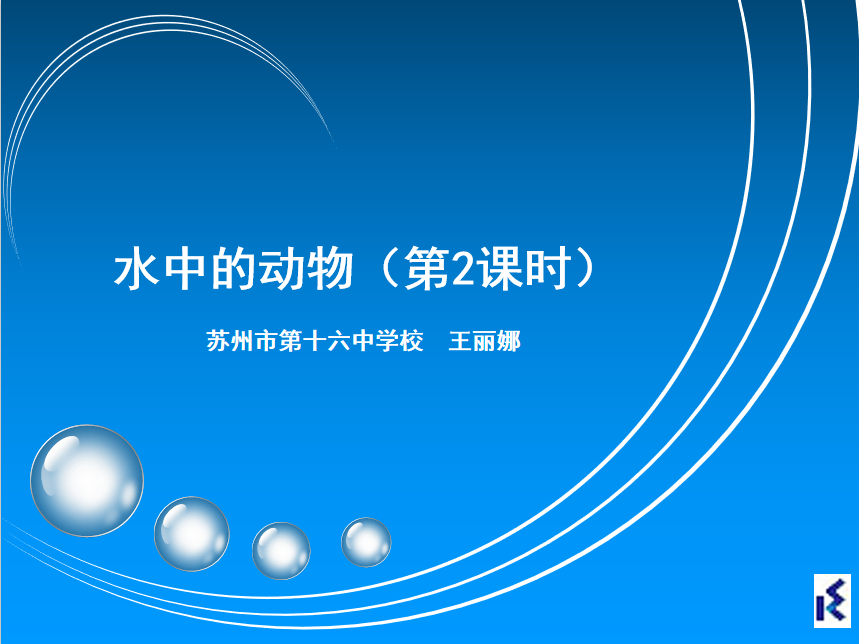 水中的动物（第2课时）

苏州市第十六中学校　王丽娜